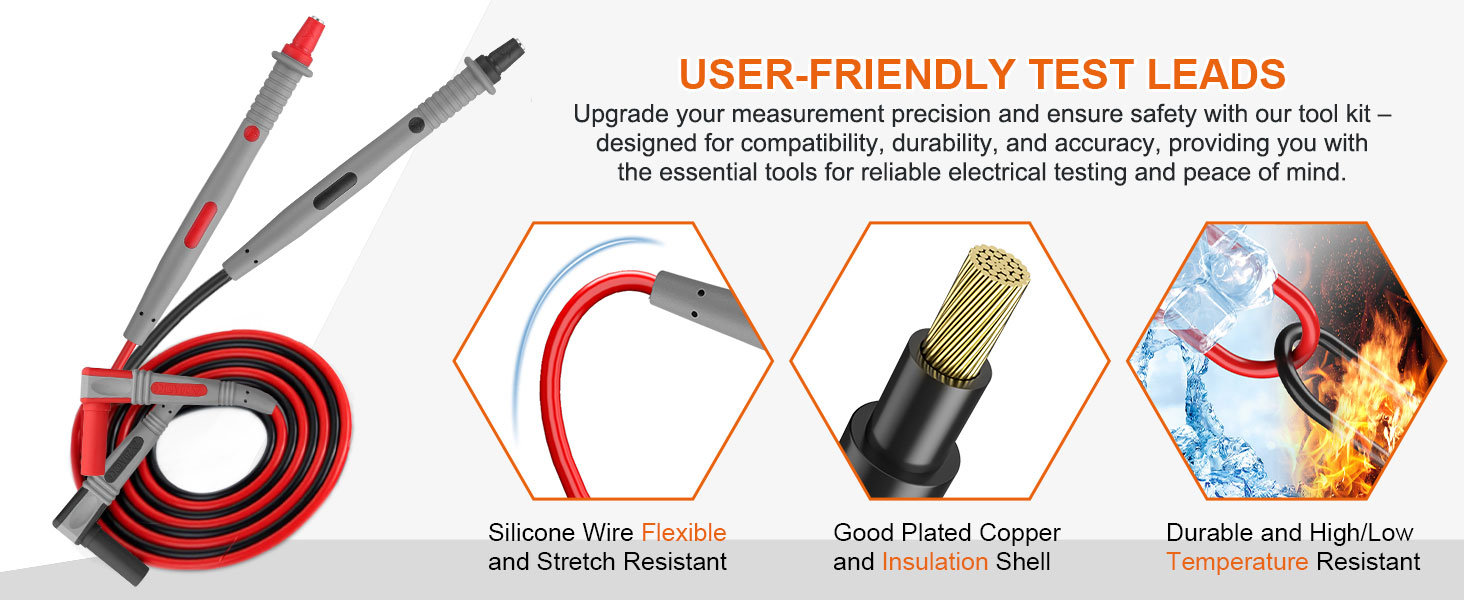 USER-FRIENDLY TEST LEADS

Upgrade your measurement precision and ensure safety with our tool kit – designed for compatibility, durability, and accuracy, providing you with the essential tools for reliable electrical testing and peace of mind.

Silicone Wire Flexible and Stretch Resistant

Good Plated Copper and Insulation Shell

Durable and High/Low Temperature Resistant